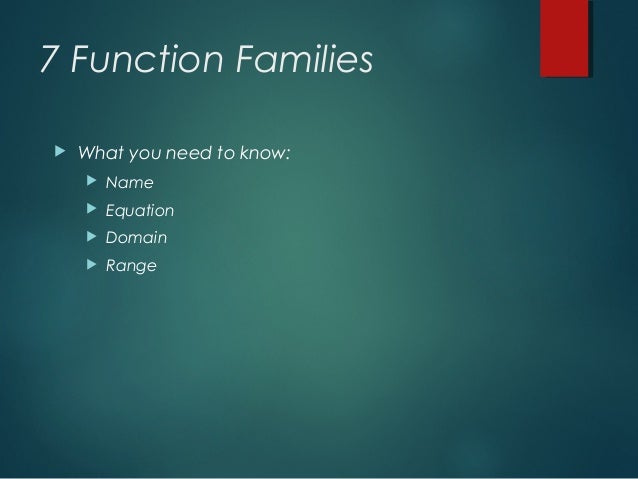 7 Function Families

What you need to know:

Name

Equation

Domain

Range